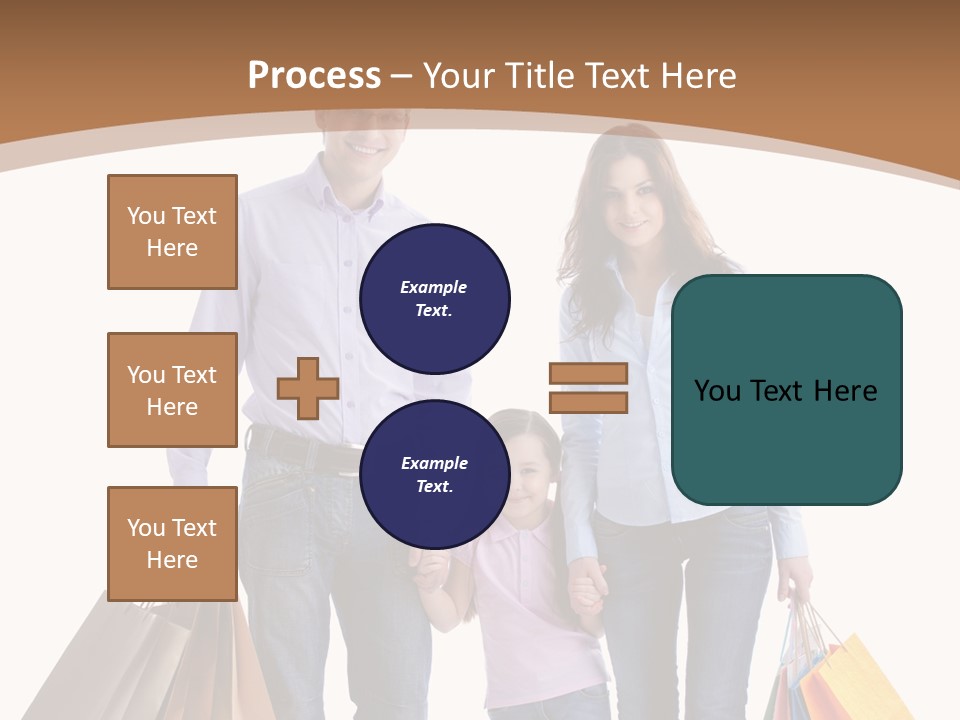 Process – Your Title Text Here

You Text Here

You Text Here

You Text Here

Example Text.

Example Text.

You Text Here